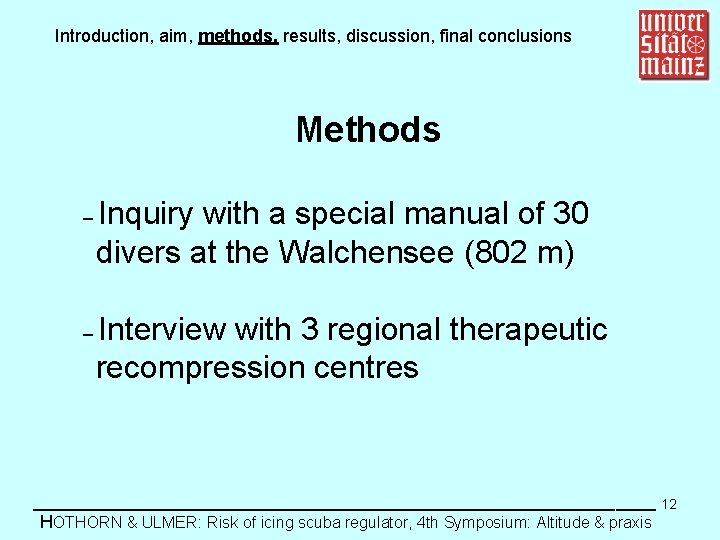 Introduction, aim, methods, results, discussion, final conclusions

univer sität mainz

Methods

– Inquiry with a special manual of 30 divers at the Walchensee (802 m)

– Interview with 3 regional therapeutic recompression centres

12

HOTHORN & ULMER: Risk of icing scuba regulator, 4th Symposium: Altitude & praxis